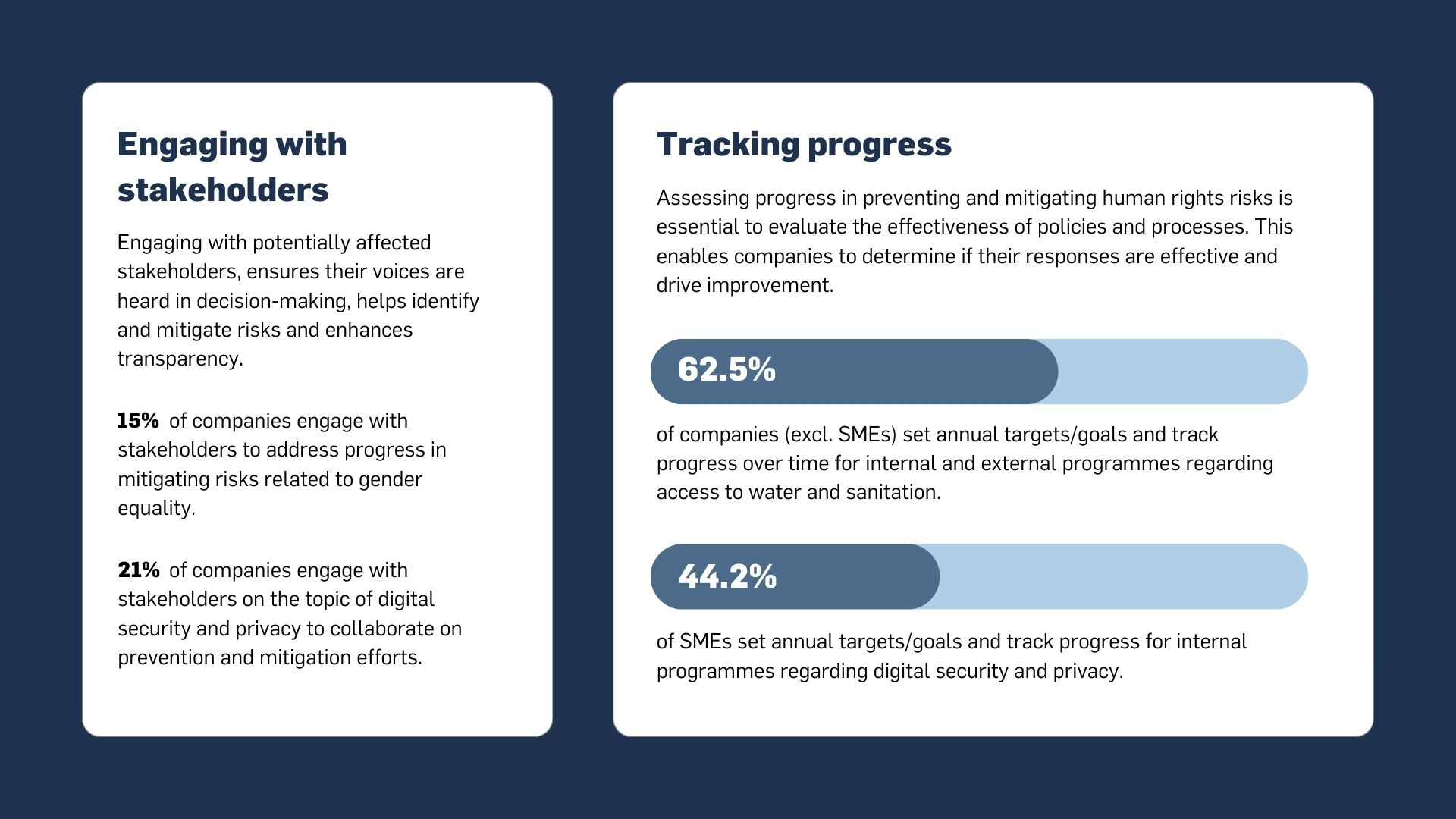 Engaging with stakeholders

Engaging with potentially affected stakeholders, ensures their voices are heard in decision-making, helps identify and mitigate risks and enhances transparency.

15% of companies engage with stakeholders to address progress in mitigating risks related to gender equality.

21% of companies engage with stakeholders on the topic of digital security and privacy to collaborate on prevention and mitigation efforts.

Tracking progress

Assessing progress in preventing and mitigating human rights risks is essential to evaluate the effectiveness of policies and processes. This enables companies to determine if their responses are effective and drive improvement.

62.5%

of companies (excl. SMEs) set annual targets/goals and track progress over time for internal and external programmes regarding access to water and sanitation.

44.2%

of SMEs set annual targets/goals and track progress for internal programmes regarding digital security and privacy.